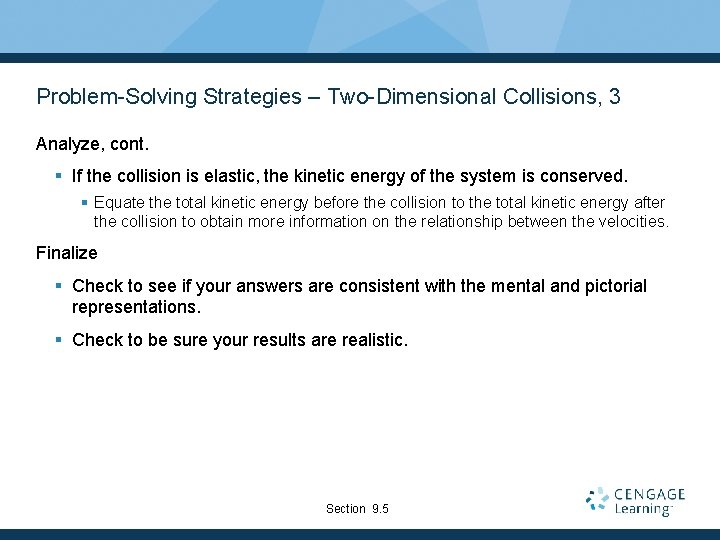 Problem-Solving Strategies – Two-Dimensional Collisions, 3

Analyze, cont.

▪ If the collision is elastic, the kinetic energy of the system is conserved.

▪ Equate the total kinetic energy before the collision to the total kinetic energy after the collision to obtain more information on the relationship between the velocities.

Finalize

▪ Check to see if your answers are consistent with the mental and pictorial representations.

▪ Check to be sure your results are realistic.

Section 9.5

CENGAGE Learning